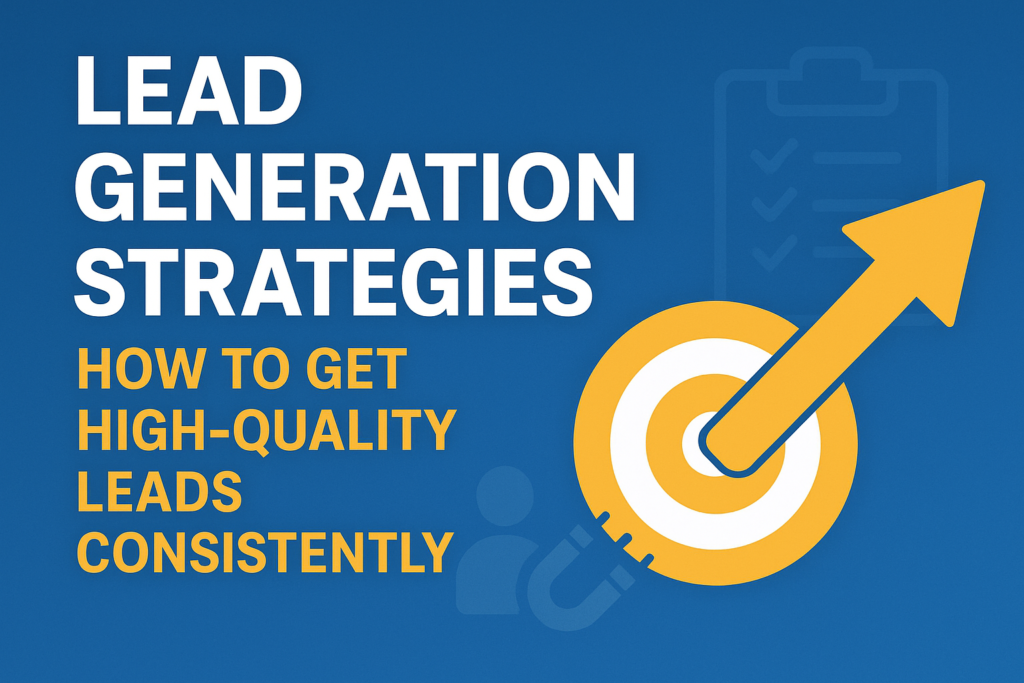 LEAD GENERATION STRATEGIES

HOW TO GET HIGH-QUALITY LEADS CONSISTENTLY